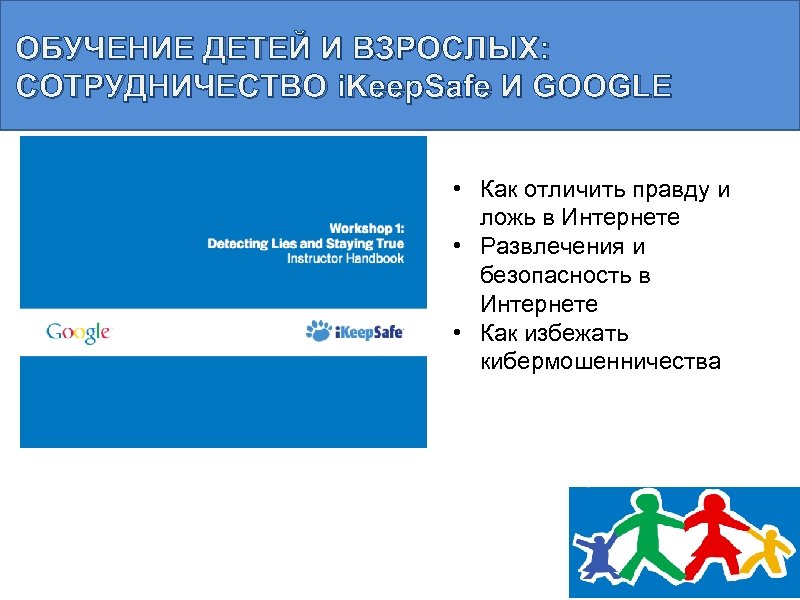 ОБУЧЕНИЕ ДЕТЕЙ И ВЗРОСЛЫХ: СОТРУДНИЧЕСТВО iKeepSafe И GOOGLE

Workshop 1:
Detecting Lies and Staying True
Instructor Handbook

Google

iKeepSafe

• Как отличить правду и ложь в Интернете
• Развлечения и безопасность в Интернете
• Как избежать кибермошенничества